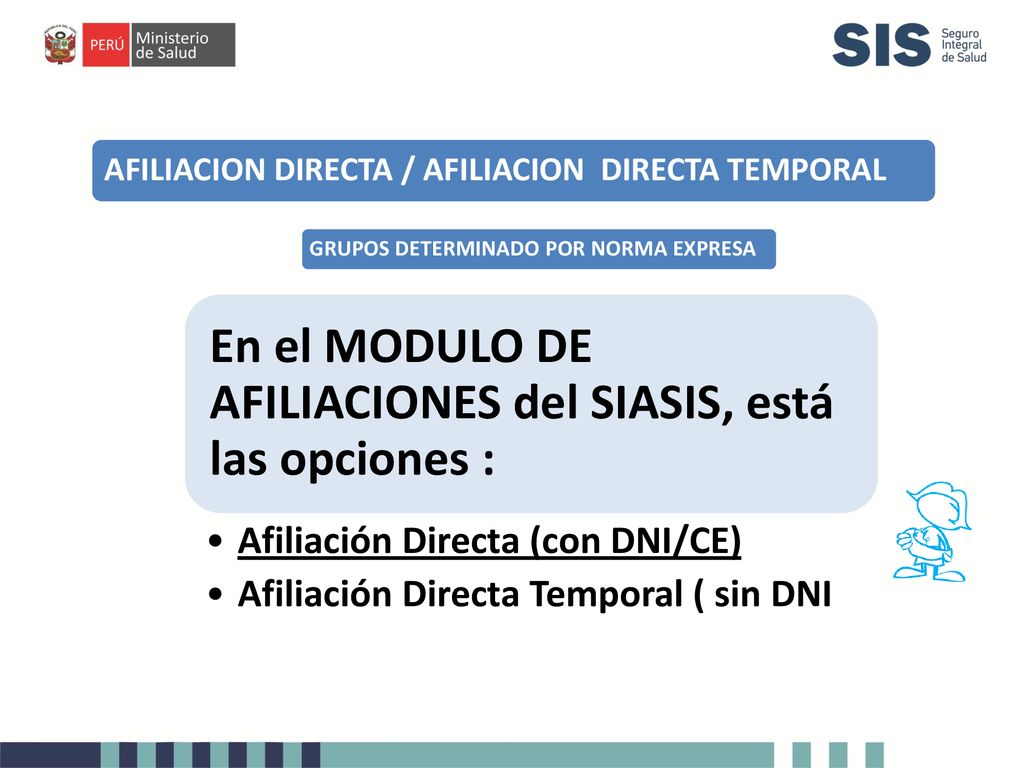 PERÚ Ministerio de Salud

SIS Seguro Integral de Salud

AFILIACION DIRECTA / AFILIACION DIRECTA TEMPORAL

GRUPOS DETERMINADO POR NORMA EXPRESA

En el MODULO DE AFILIACIONES del SIASIS, está las opciones :

• Afiliación Directa (con DNI/CE)
• Afiliación Directa Temporal ( sin DNI